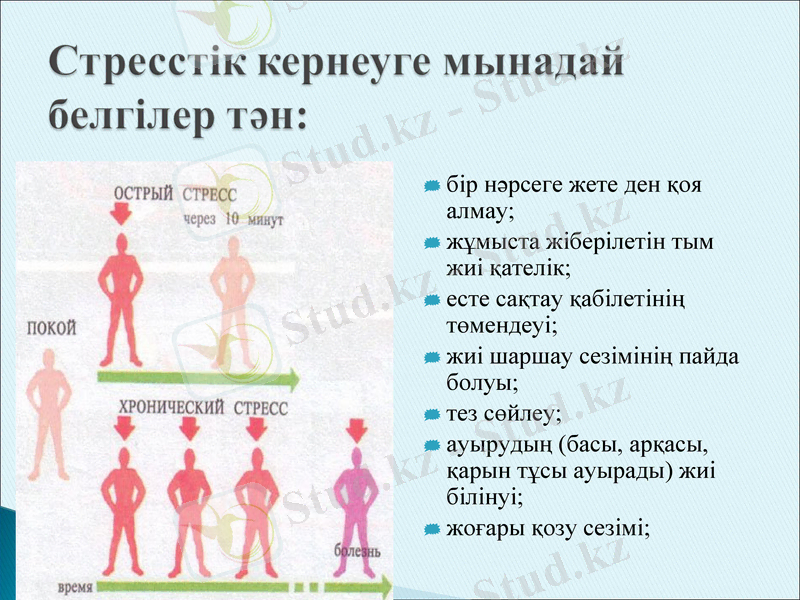 Стресстік кернеуге мынадай белгілер тән:

ОСТРЫЙ СТРЕСС
через 10 минут
ПОКОЙ
ХРОНИЧЕСКИЙ СТРЕСС
болезнь
время

бір нәрсеге жете ден қоя алмау;
жұмыста жіберілетін тым жиі қателік;
есте сақтау қабілетінің төмендеуі;
жиі шаршау сезімінің пайда болуы;
тез сөйлеу;
ауырудың (басы, арқасы, қарын тұсы ауырады) жиі білінуі;
жоғары қозу сезімі;

Stud.kz - Stud.kz
Stud.kz
Stud.kz
Stud.kz
Stud.kz
Stud.kz
Stud.kz